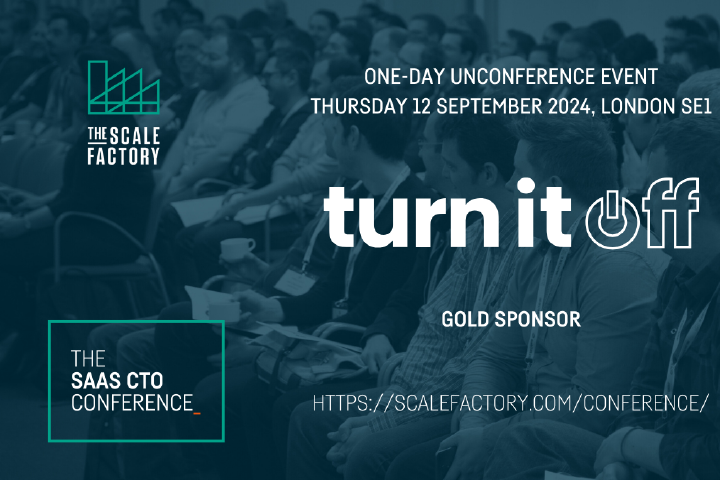 THE SCALE FACTORY

ONE-DAY UNCONFERENCE EVENT
THURSDAY 12 SEPTEMBER 2024, LONDON SE1

turn it off

GOLD SPONSOR

THE
SAAS CTO
CONFERENCE_

HTTPS://SCALEFACTORY.COM/CONFERENCE/